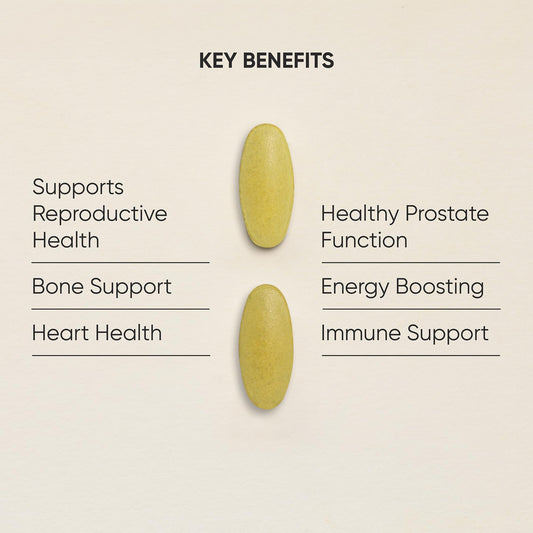 KEY BENEFITS

Supports Reproductive Health

Bone Support

Heart Health

Healthy Prostate Function

Energy Boosting

Immune Support